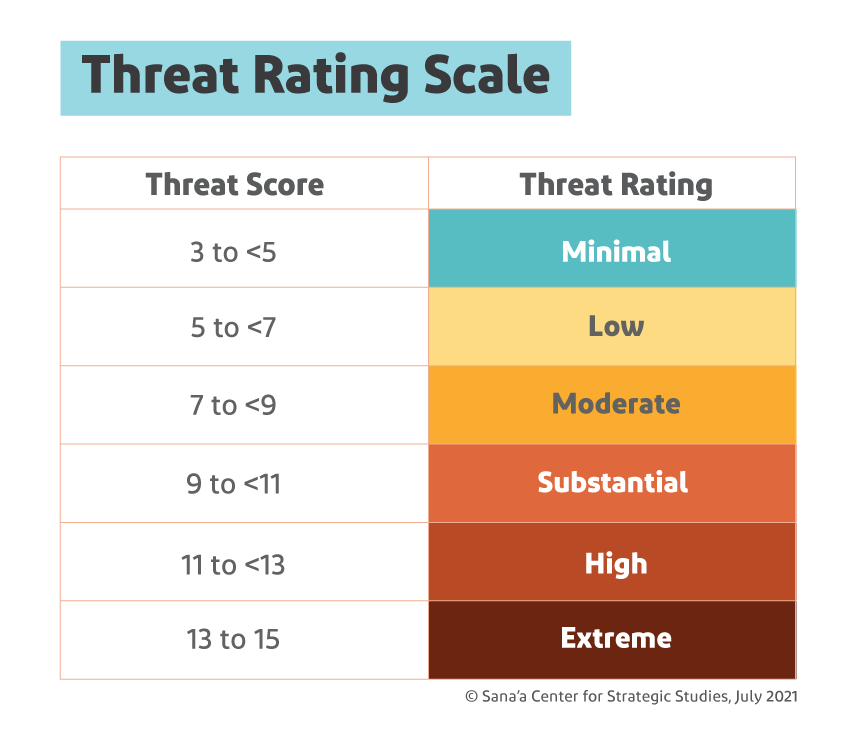 Threat Rating Scale

| Threat Score | Threat Rating |
|---|---|
| 3 to <5 | Minimal |
| 5 to <7 | Low |
| 7 to <9 | Moderate |
| 9 to <11 | Substantial |
| 11 to <13 | High |
| 13 to 15 | Extreme |

© Sana'a Center for Strategic Studies, July 2021